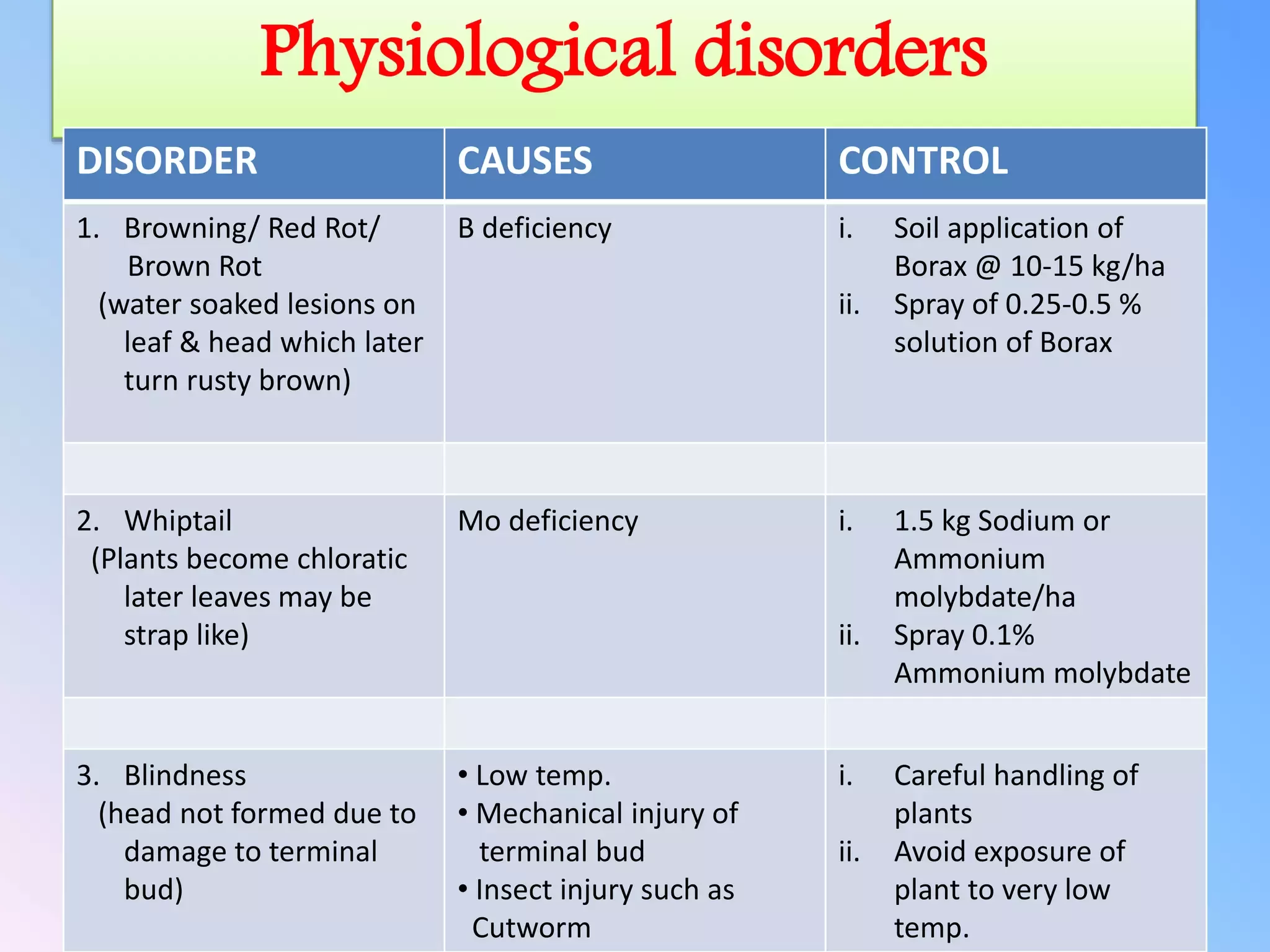 Physiological disorders

| DISORDER | CAUSES | CONTROL |
|---|---|---|
| 1. Browning/ Red Rot/ Brown Rot (water soaked lesions on leaf & head which later turn rusty brown) | B deficiency | i. Soil application of Borax @ 10-15 kg/ha ii. Spray of 0.25-0.5 % solution of Borax |
| | | |
| 2. Whiptail (Plants become chloratic later leaves may be strap like) | Mo deficiency | i. 1.5 kg Sodium or Ammonium molybdate/ha ii. Spray 0.1% Ammonium molybdate |
| | | |
| 3. Blindness (head not formed due to damage to terminal bud) | • Low temp. • Mechanical injury of terminal bud • Insect injury such as Cutworm | i. Careful handling of plants ii. Avoid exposure of plant to very low temp. |